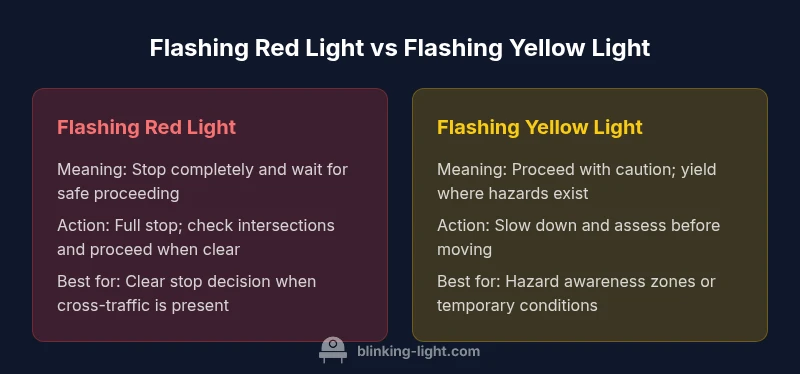 Flashing Red Light vs Flashing Yellow Light

Flashing Red Light

Meaning: Stop completely and wait for safe proceeding

Action: Full stop; check intersections and proceed when clear

Best for: Clear stop decision when cross-traffic is present

Flashing Yellow Light

Meaning: Proceed with caution; yield where hazards exist

Action: Slow down and assess before moving

Best for: Hazard awareness zones or temporary conditions

blinking-light.com